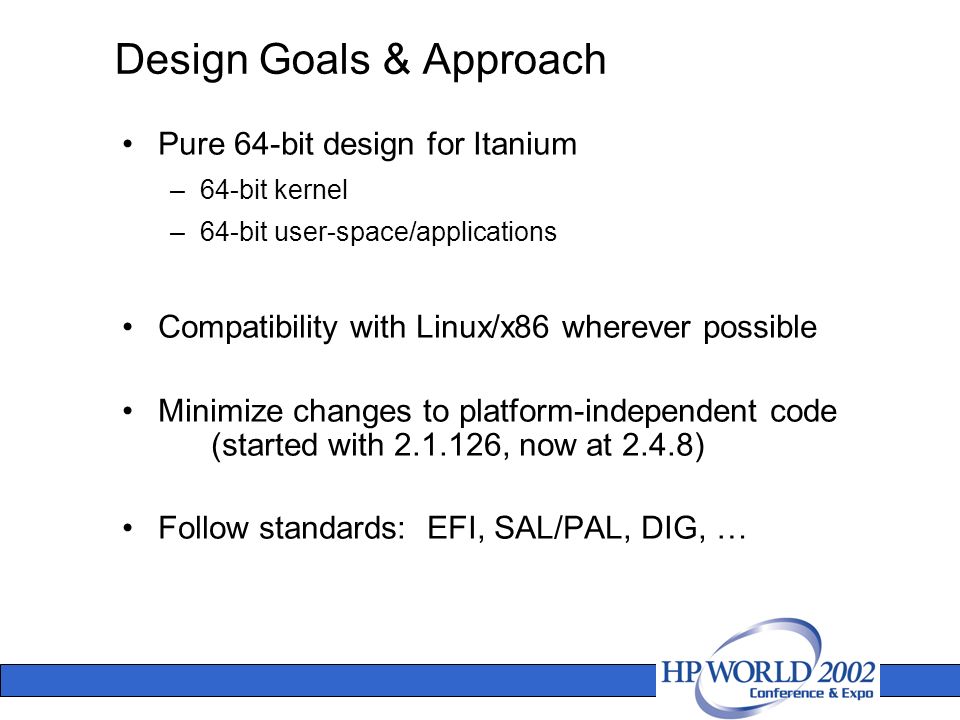 Design Goals & Approach

• Pure 64-bit design for Itanium
– 64-bit kernel
– 64-bit user-space/applications

• Compatibility with Linux/x86 wherever possible

• Minimize changes to platform-independent code (started with 2.1.126, now at 2.4.8)

• Follow standards: EFI, SAL/PAL, DIG, …

HP WORLD 2002
Conference & Expo